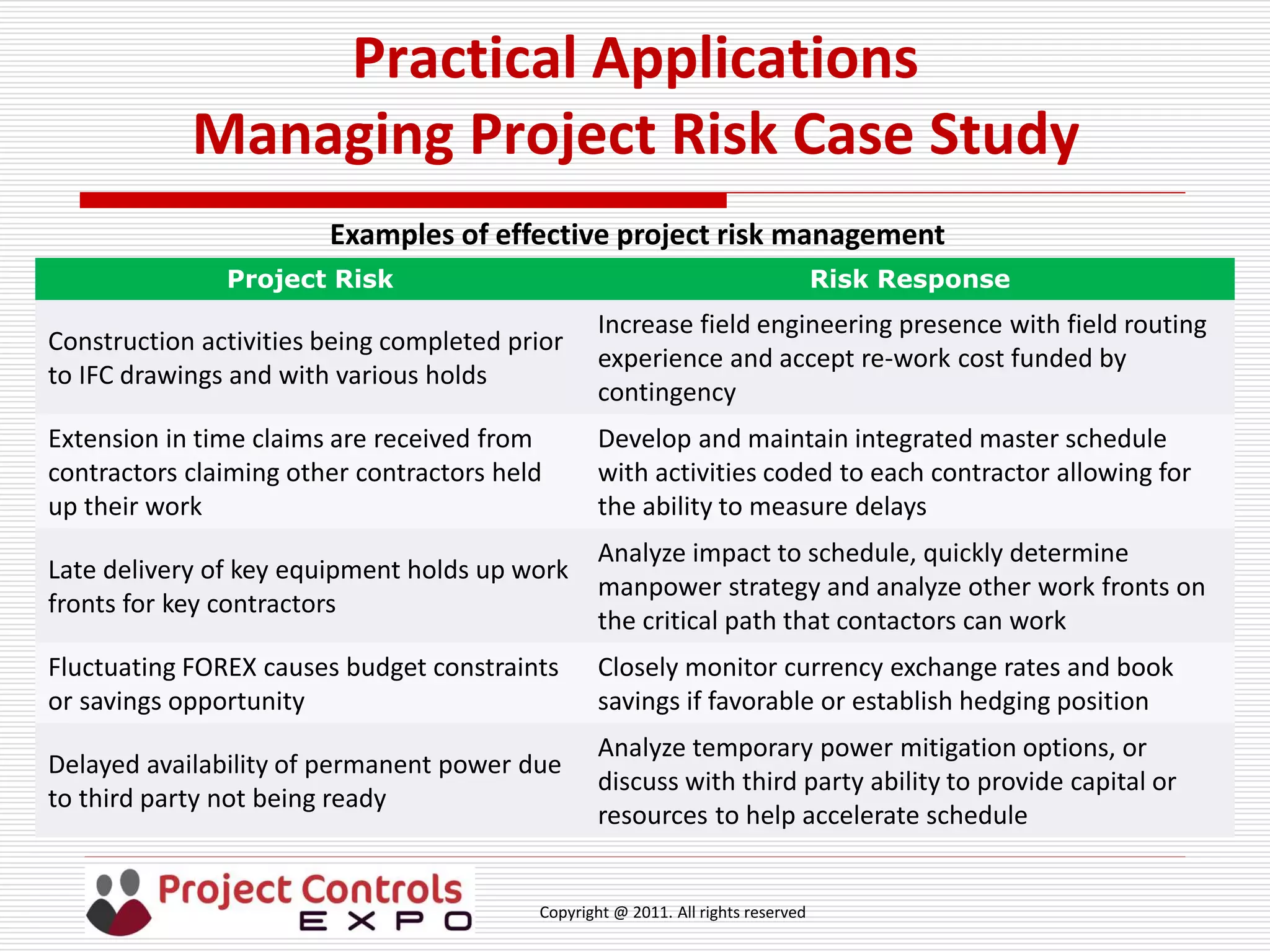 Practical Applications
Managing Project Risk Case Study

Examples of effective project risk management

| Project Risk | Risk Response |
|---|---|
| Construction activities being completed prior to IFC drawings and with various holds | Increase field engineering presence with field routing experience and accept re-work cost funded by contingency |
| Extension in time claims are received from contractors claiming other contractors held up their work | Develop and maintain integrated master schedule with activities coded to each contractor allowing for the ability to measure delays |
| Late delivery of key equipment holds up work fronts for key contractors | Analyze impact to schedule, quickly determine manpower strategy and analyze other work fronts on the critical path that contactors can work |
| Fluctuating FOREX causes budget constraints or savings opportunity | Closely monitor currency exchange rates and book savings if favorable or establish hedging position |
| Delayed availability of permanent power due to third party not being ready | Analyze temporary power mitigation options, or discuss with third party ability to provide capital or resources to help accelerate schedule |

Project Controls EXPO

Copyright @ 2011. All rights reserved